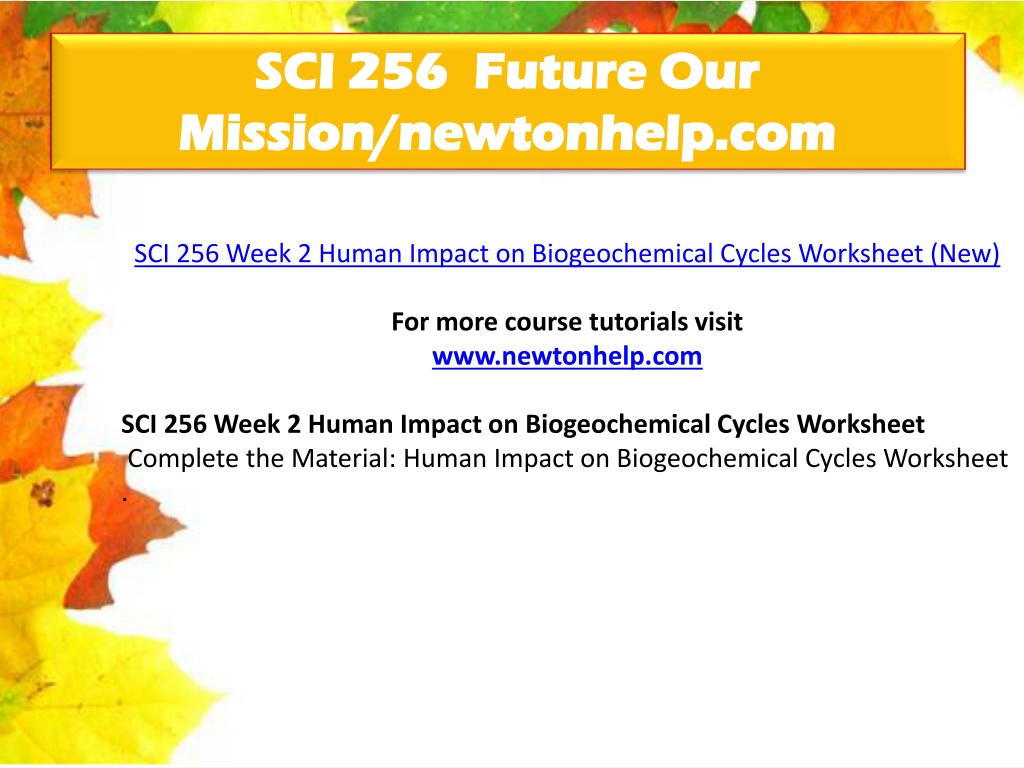 SCI 256 Future Our Mission/newtonhelp.com

SCI 256 Week 2 Human Impact on Biogeochemical Cycles Worksheet (New)

For more course tutorials visit
www.newtonhelp.com

SCI 256 Week 2 Human Impact on Biogeochemical Cycles Worksheet
Complete the Material: Human Impact on Biogeochemical Cycles Worksheet
.